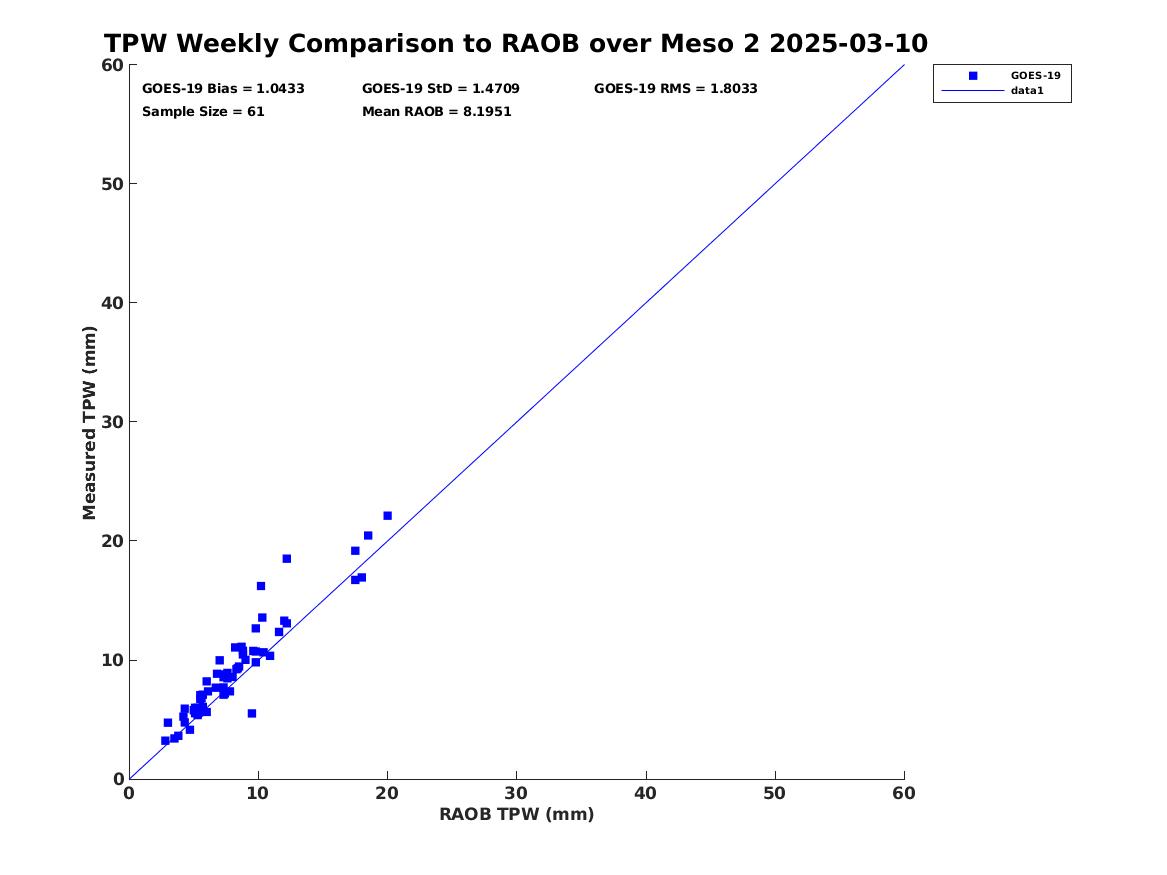 TPW Weekly Comparison to RAOB over Meso 2 2025-03-10

GOES-19 Bias = 1.0433
GOES-19 StD = 1.4709
GOES-19 RMS = 1.8033
Sample Size = 61
Mean RAOB = 8.1951

GOES-19
data1

Measured TPW (mm)

60
50
40
30
20
10
0

0
10
20
30
40
50
60

RAOB TPW (mm)